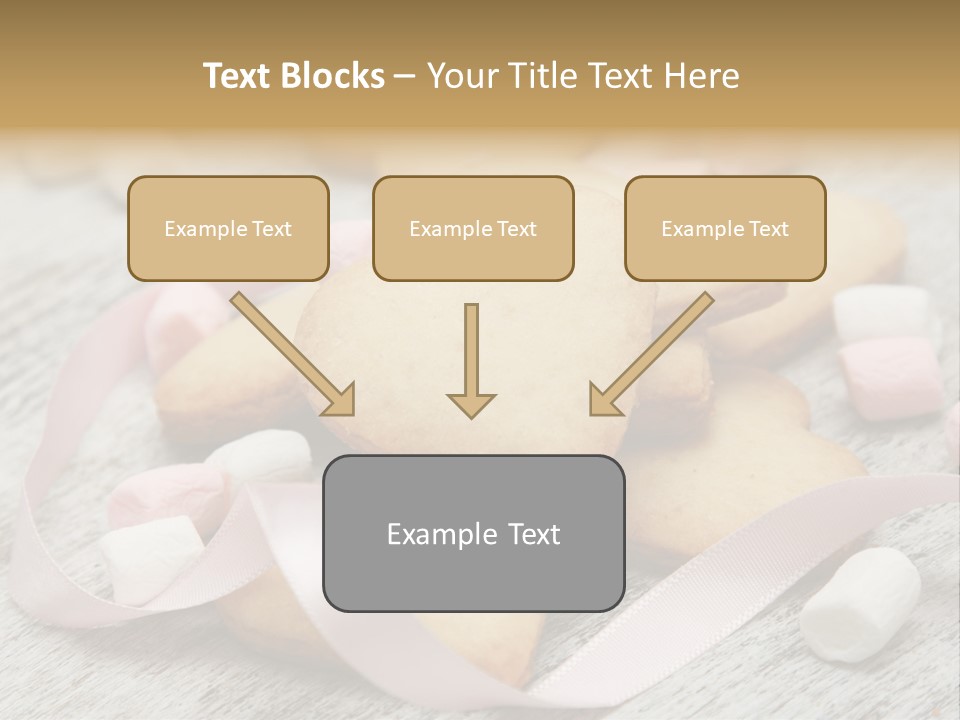 Text Blocks – Your Title Text Here

Example Text

Example Text

Example Text

Example Text